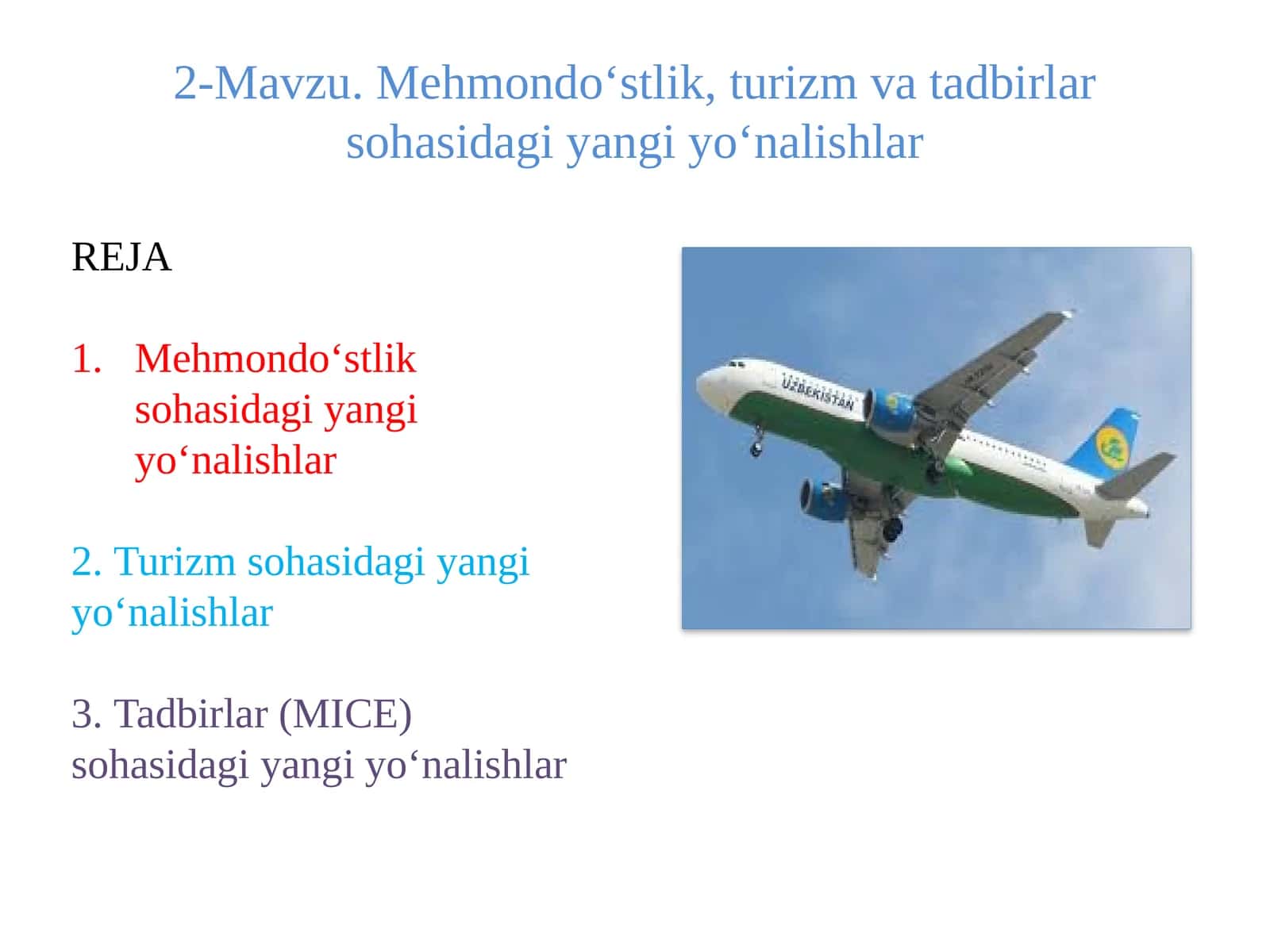 2-Mavzu. Mehmondo‘stlik, turizm va tadbirlar sohasidagi yangi yo‘nalishlar

REJA

1. Mehmondo‘stlik sohasidagi yangi yo‘nalishlar

2. Turizm sohasidagi yangi yo‘nalishlar

3. Tadbirlar (MICE) sohasidagi yangi yo‘nalishlar

UZBEKISTAN